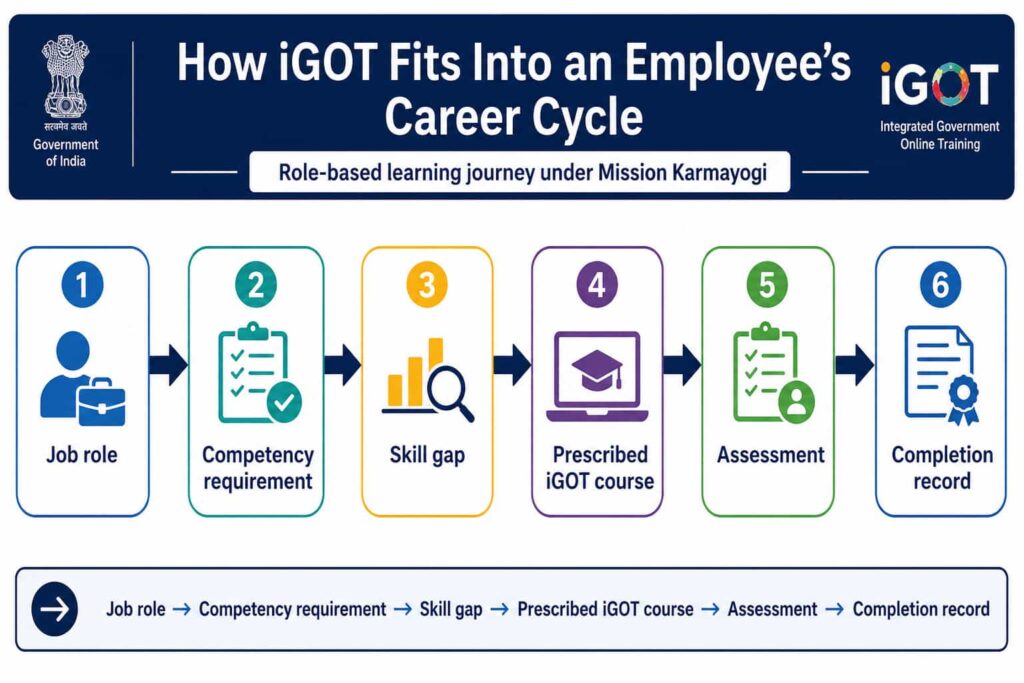 सत्यमेव जयते
Government of India

How iGOT Fits Into an Employee's Career Cycle

iGOT
Integrated Government Online Training

Role-based learning journey under Mission Karmayogi

1
Job role

2
Competency requirement

3
Skill gap

4
Prescribed iGOT course

5
Assessment

6
Completion record

Job role → Competency requirement → Skill gap → Prescribed iGOT course → Assessment → Completion record